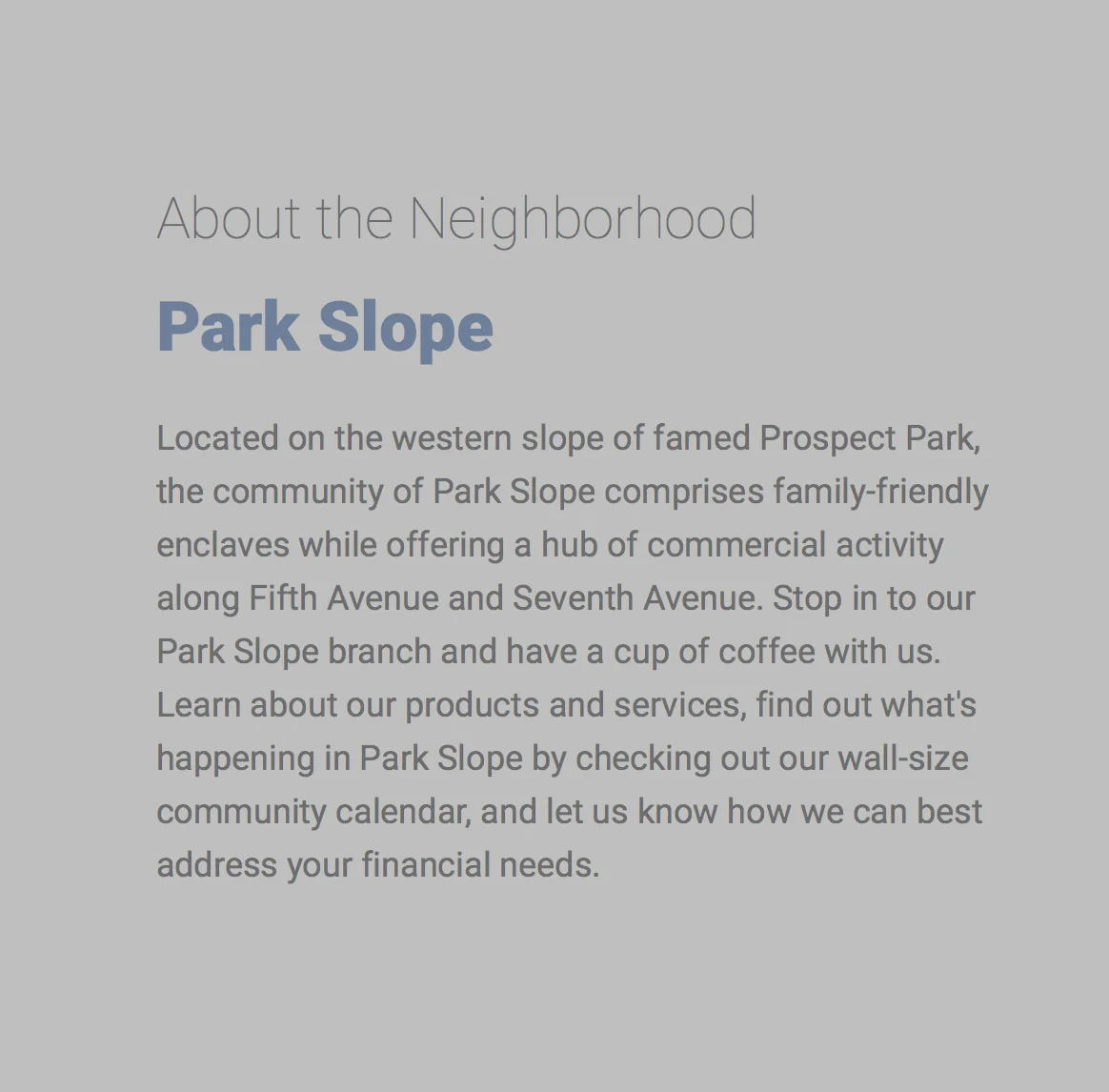 About the Neighborhood

Park Slope

Located on the western slope of famed Prospect Park, the community of Park Slope comprises family-friendly enclaves while offering a hub of commercial activity along Fifth Avenue and Seventh Avenue. Stop in to our Park Slope branch and have a cup of coffee with us. Learn about our products and services, find out what's happening in Park Slope by checking out our wall-size community calendar, and let us know how we can best address your financial needs.